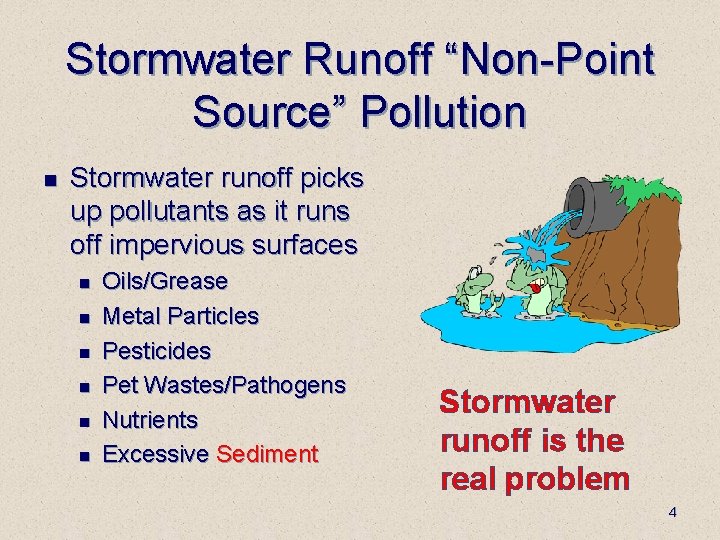 Stormwater Runoff “Non-Point Source” Pollution

- Stormwater runoff picks up pollutants as it runs off impervious surfaces
  - Oils/Grease
  - Metal Particles
  - Pesticides
  - Pet Wastes/Pathogens
  - Nutrients
  - Excessive Sediment

Stormwater runoff is the real problem

4